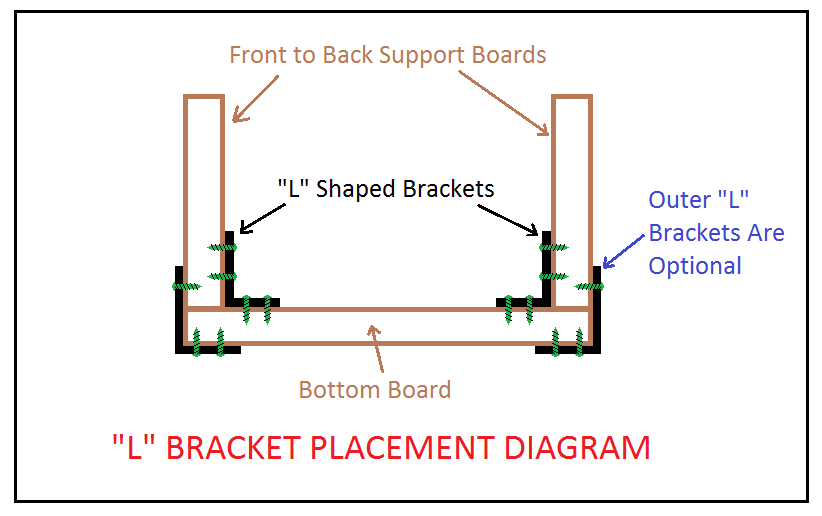 Front to Back Support Boards

"L" Shaped Brackets

Outer "L" Brackets Are Optional

Bottom Board

"L" BRACKET PLACEMENT DIAGRAM